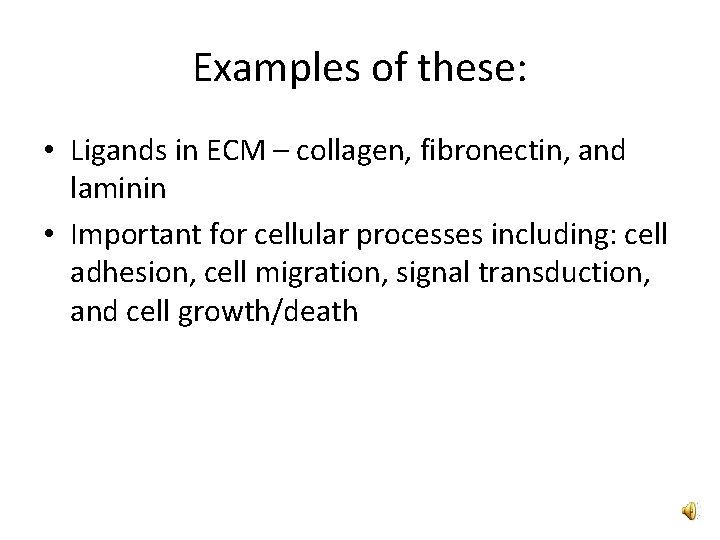 Examples of these:

• Ligands in ECM – collagen, fibronectin, and laminin
• Important for cellular processes including: cell adhesion, cell migration, signal transduction, and cell growth/death